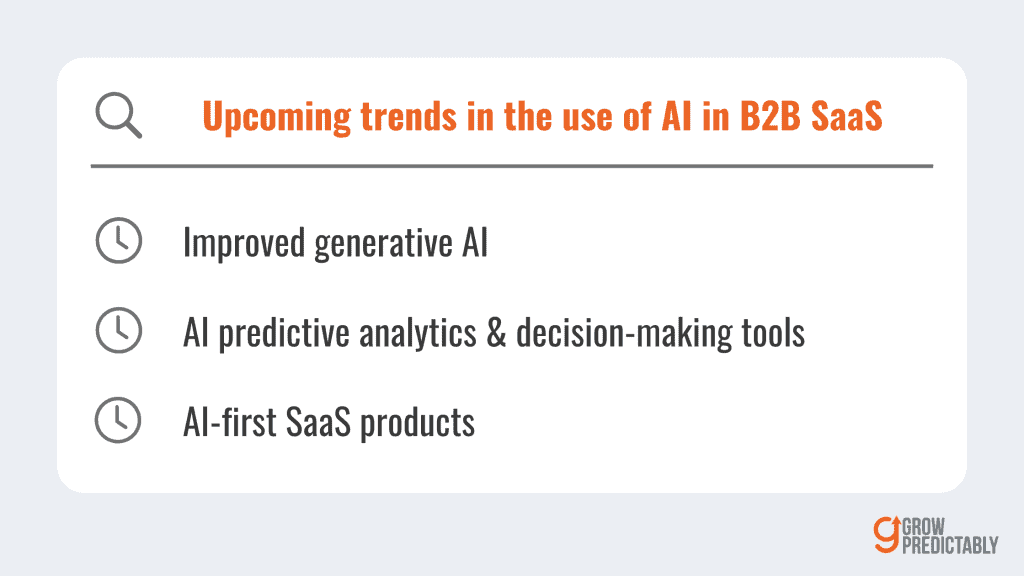 Upcoming trends in the use of AI in B2B SaaS

Improved generative AI

AI predictive analytics & decision-making tools

AI-first SaaS products

GROW PREDICTABLY